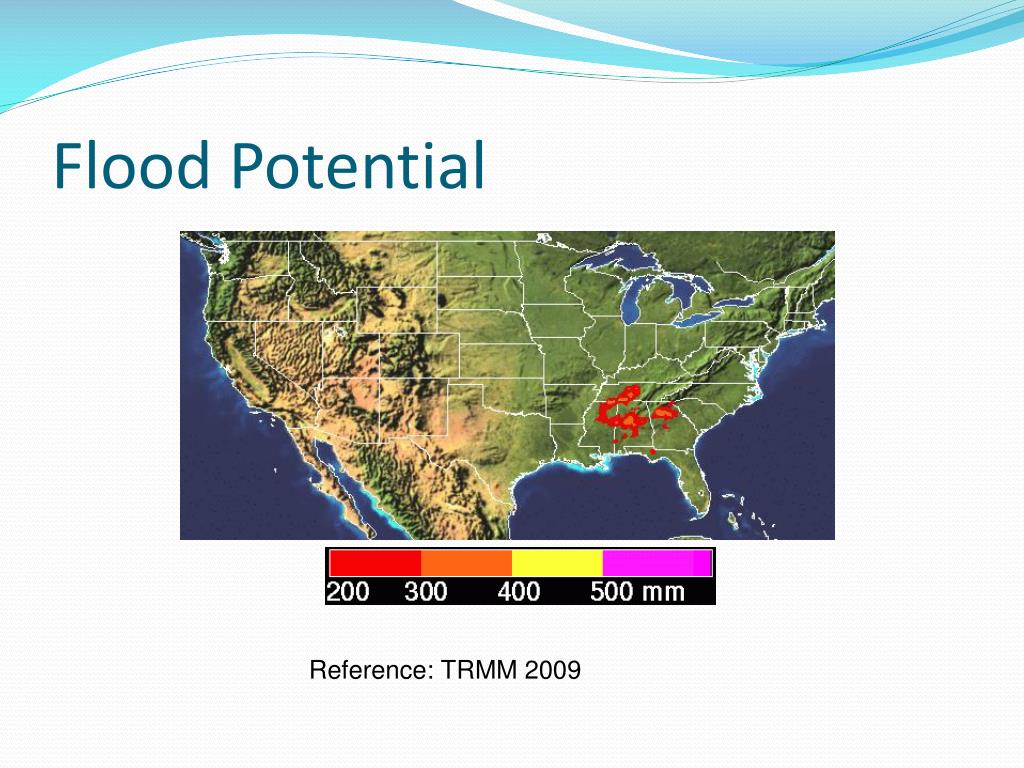 Flood Potential

200 300 400 500 mm

Reference: TRMM 2009